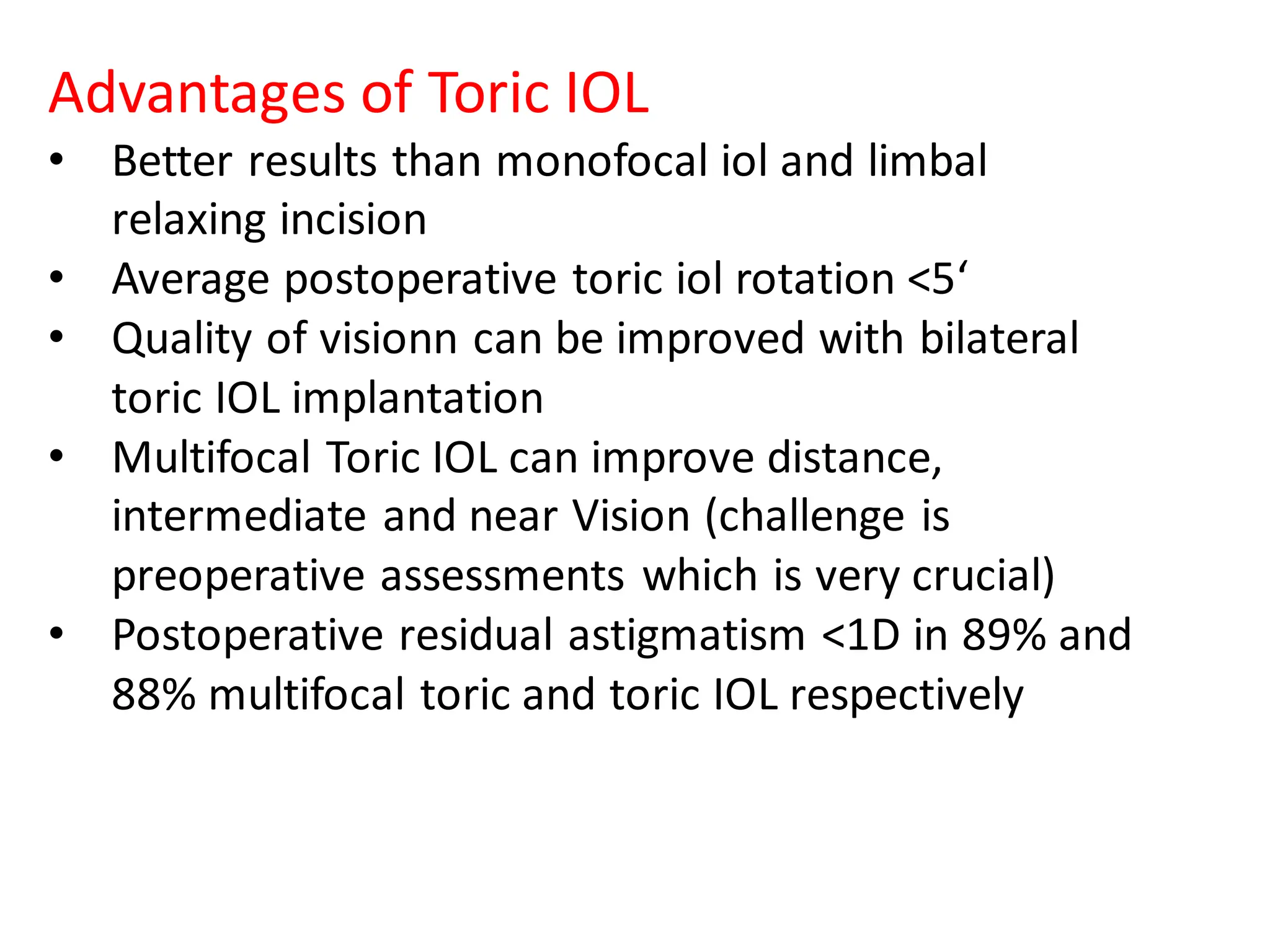 Advantages of Toric IOL

• Better results than monofocal iol and limbal relaxing incision
• Average postoperative toric iol rotation <5‘
• Quality of visionn can be improved with bilateral toric IOL implantation
• Multifocal Toric IOL can improve distance, intermediate and near Vision (challenge is preoperative assessments which is very crucial)
• Postoperative residual astigmatism <1D in 89% and 88% multifocal toric and toric IOL respectively